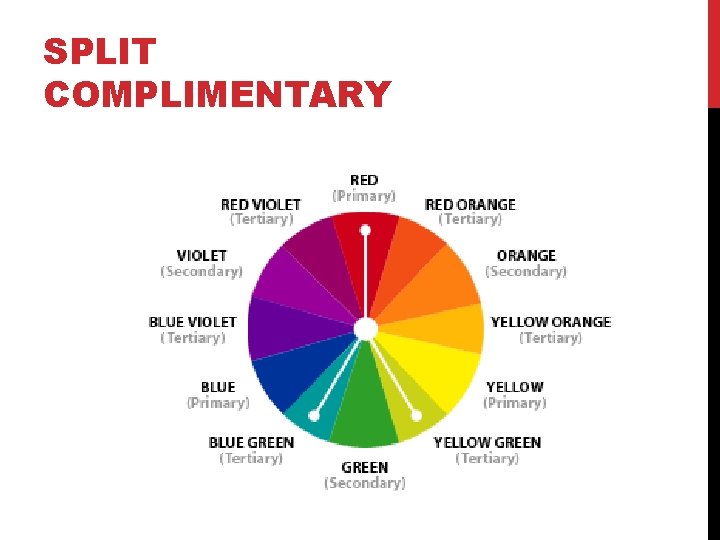 SPLIT COMPLIMENTARY

RED
(Primary)

RED ORANGE
(Tertiary)

ORANGE
(Secondary)

YELLOW ORANGE
(Tertiary)

YELLOW
(Primary)

YELLOW GREEN
(Tertiary)

GREEN
(Secondary)

BLUE GREEN
(Tertiary)

BLUE
(Primary)

BLUE VIOLET
(Tertiary)

VIOLET
(Secondary)

RED VIOLET
(Tertiary)